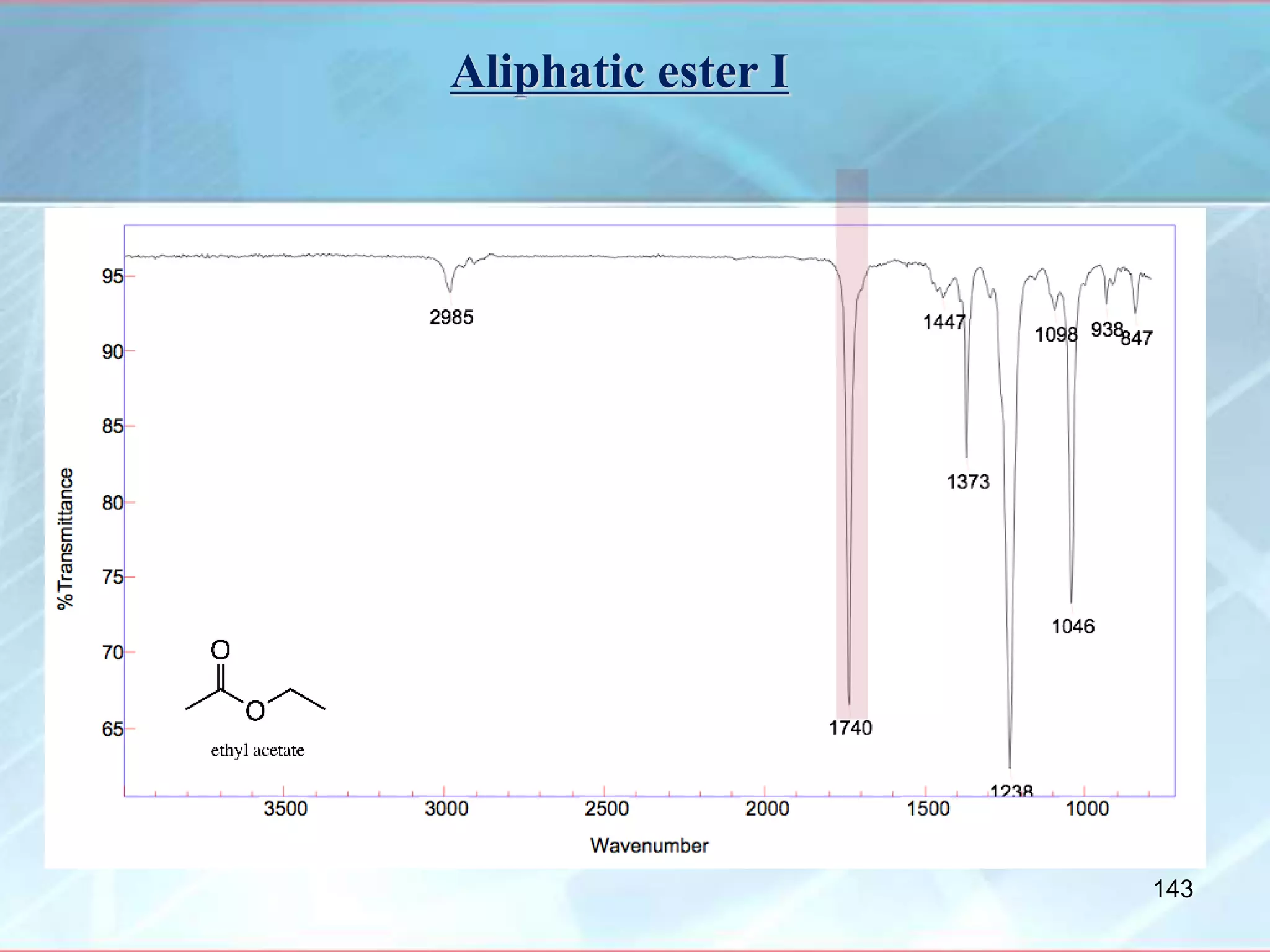 Aliphatic ester I

%Transmittance

95
90
85
80
75
70
65

2985
1447
1098
938
847
1373
1046
1740
1238

O
O
ethyl acetate

3500
3000
2500
2000
1500
1000

Wavenumber

143